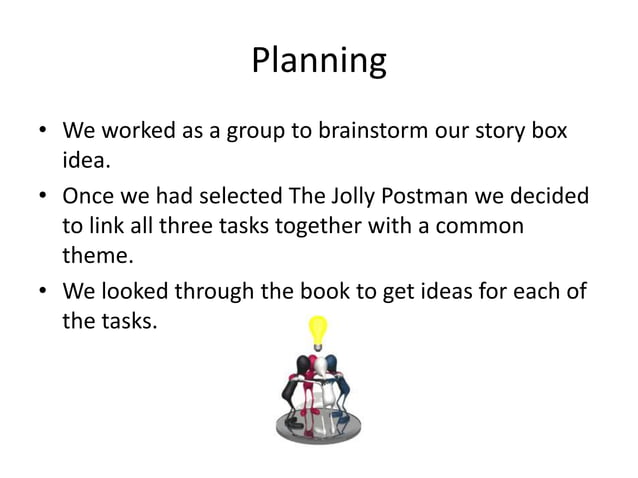 Planning

• We worked as a group to brainstorm our story box idea.

• Once we had selected The Jolly Postman we decided to link all three tasks together with a common theme.

• We looked through the book to get ideas for each of the tasks.